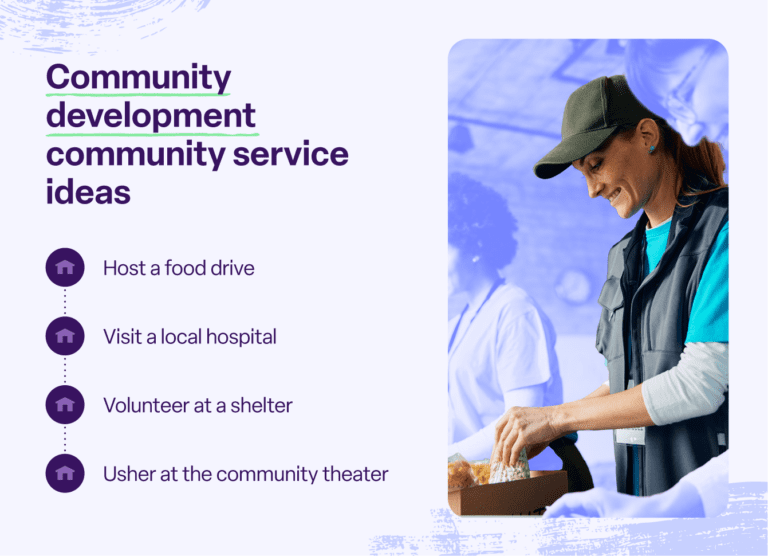 Community development community service ideas

Host a food drive

Visit a local hospital

Volunteer at a shelter

Usher at the community theater